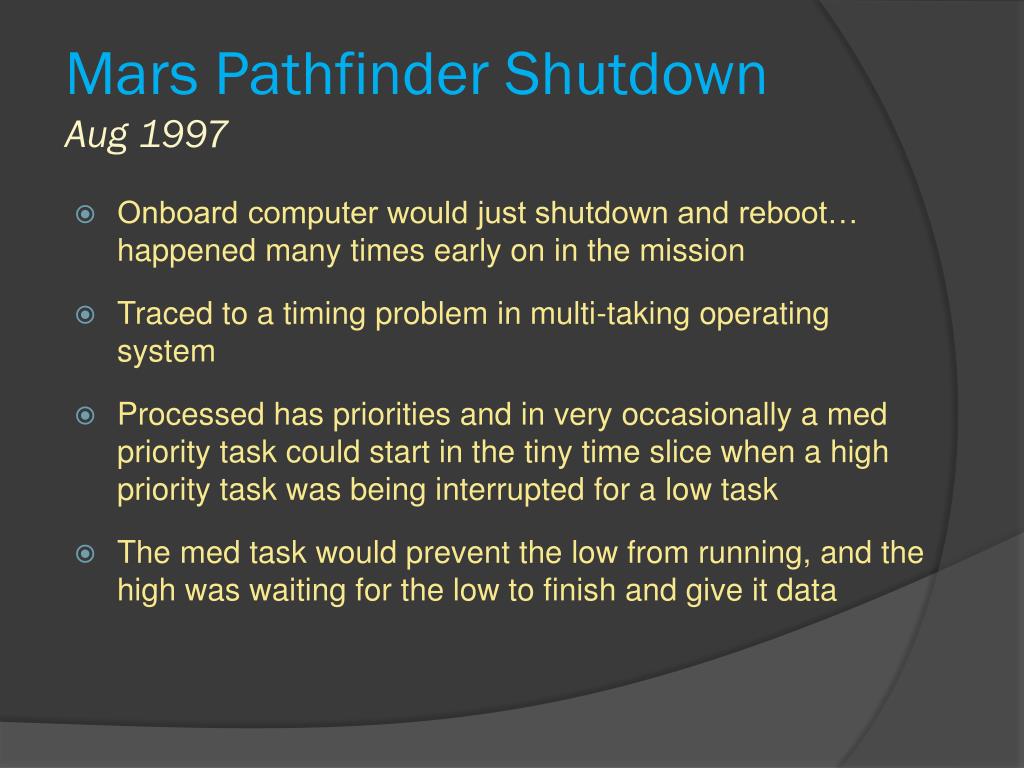 Mars Pathfinder Shutdown
Aug 1997

Onboard computer would just shutdown and reboot… happened many times early on in the mission

Traced to a timing problem in multi-taking operating system

Processed has priorities and in very occasionally a med priority task could start in the tiny time slice when a high priority task was being interrupted for a low task

The med task would prevent the low from running, and the high was waiting for the low to finish and give it data